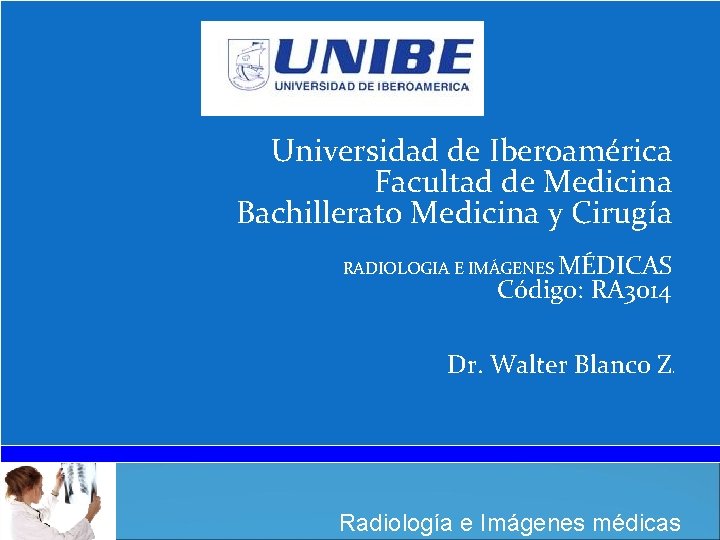 UNIBE
UNIVERSIDAD DE IBEROAMERICA

Universidad de Iberoamérica
Facultad de Medicina
Bachillerato Medicina y Cirugía

RADIOLOGIA E IMÁGENES MÉDICAS
Código: RA3014

Dr. Walter Blanco Z.

Radiología e Imágenes médicas